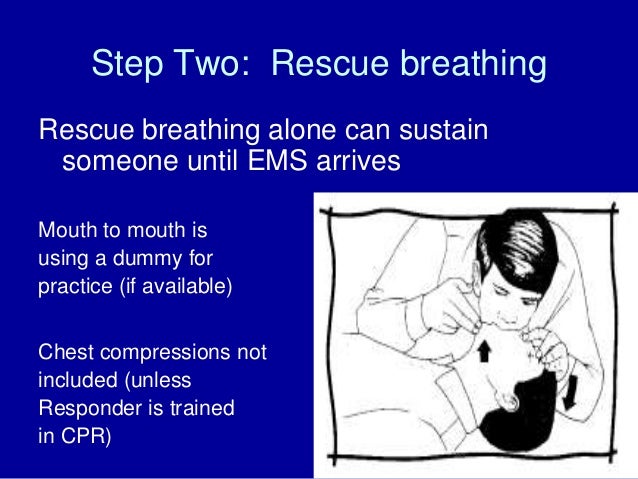 Step Two: Rescue breathing

Rescue breathing alone can sustain someone until EMS arrives

Mouth to mouth is using a dummy for practice (if available)

Chest compressions not included (unless Responder is trained in CPR)